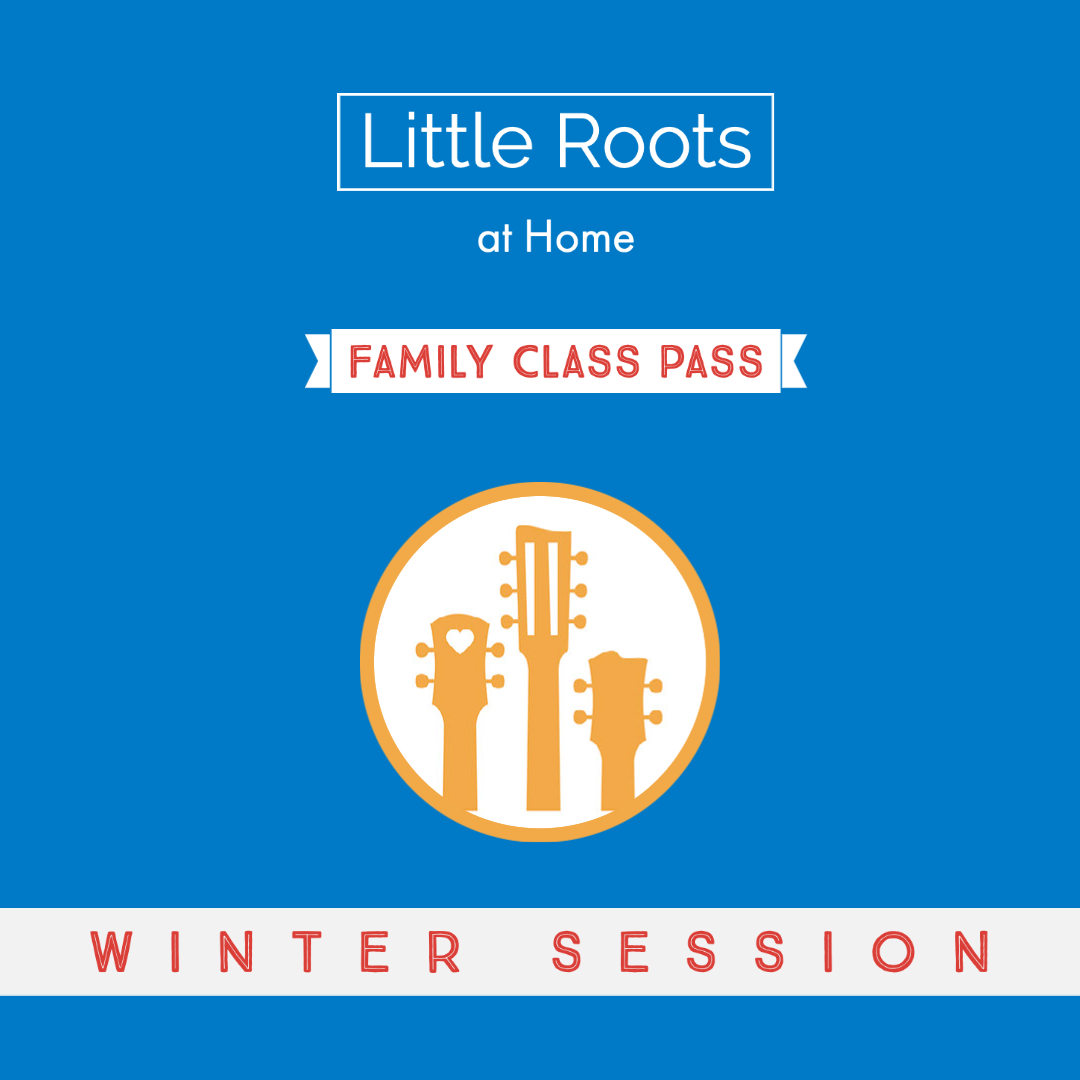 Little Roots

at Home

FAMILY CLASS PASS

WINTER SESSION